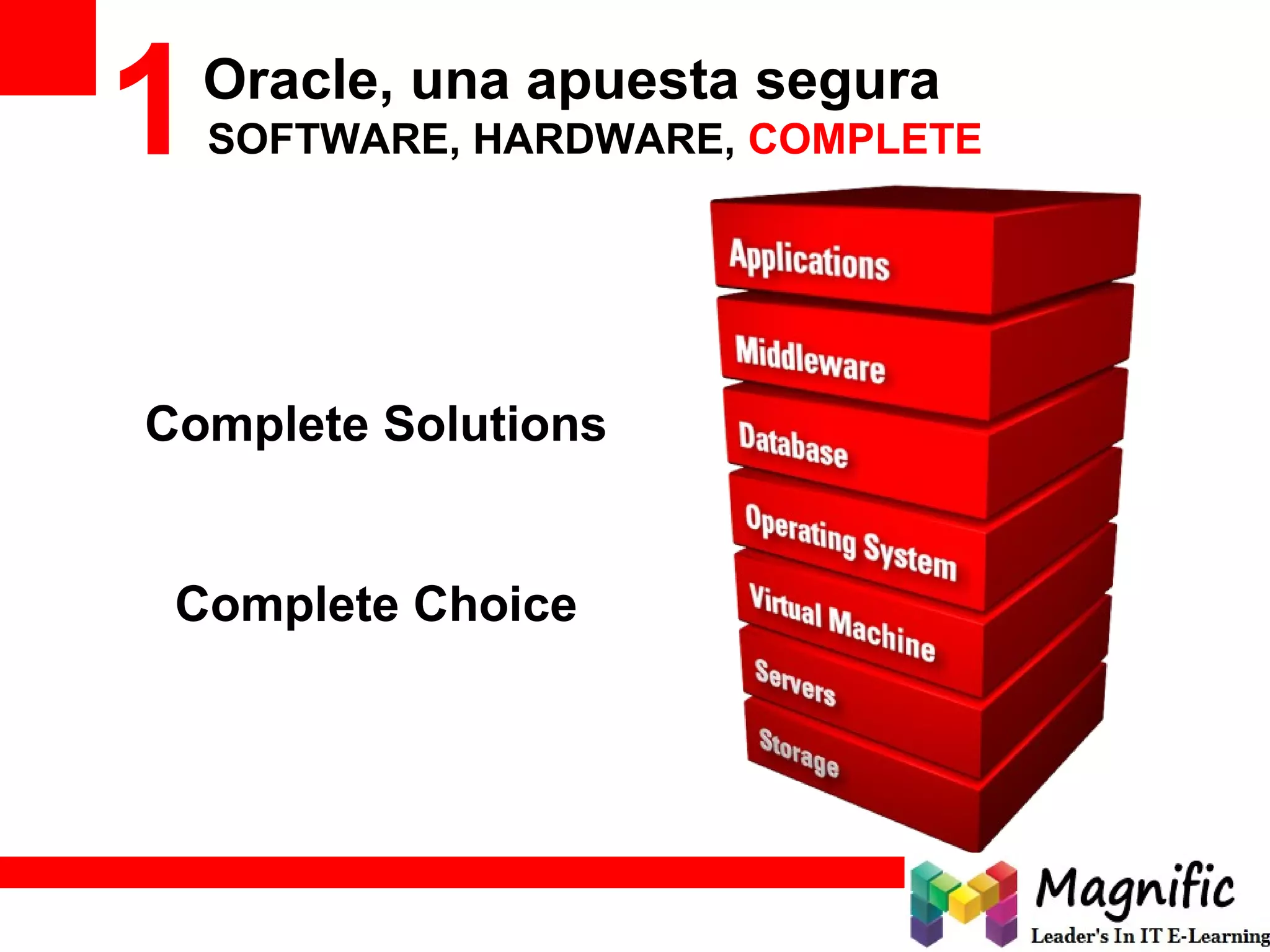 1 Oracle, una apuesta segura
SOFTWARE, HARDWARE, COMPLETE

Complete Solutions

Complete Choice

Applications
Middleware
Database
Operating System
Virtual Machine
Servers
Storage

Magnific
Leader's In IT E-Learning